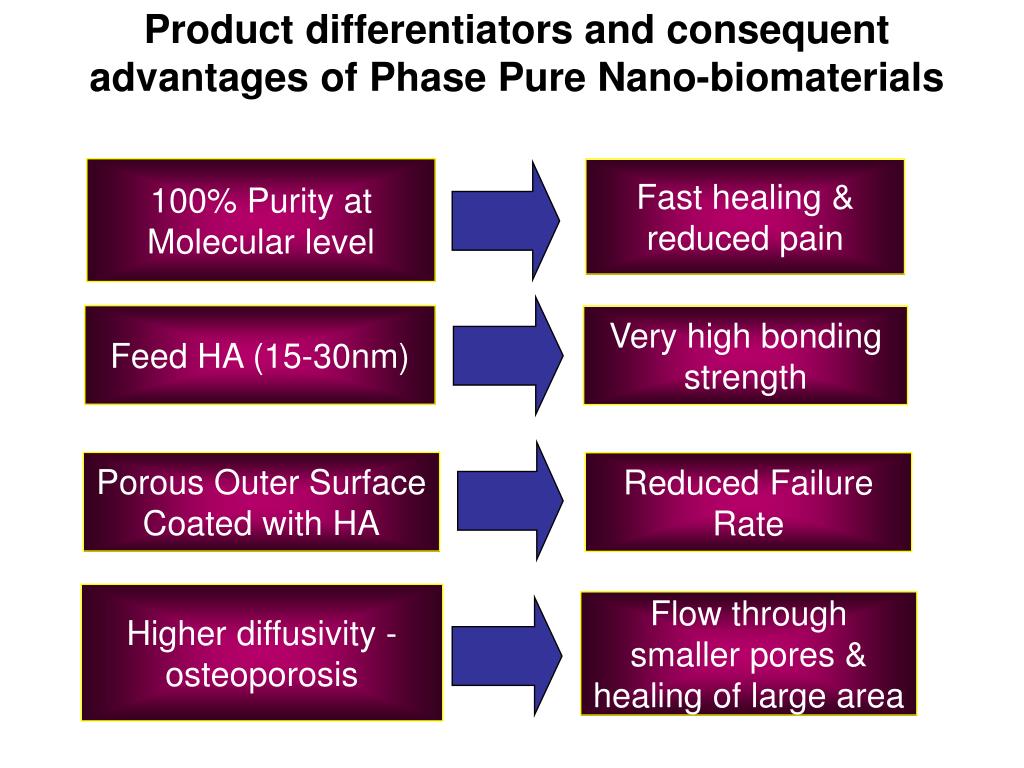 Product differentiators and consequent advantages of Phase Pure Nano-biomaterials

100% Purity at Molecular level

Fast healing & reduced pain

Feed HA (15-30nm)

Very high bonding strength

Porous Outer Surface Coated with HA

Reduced Failure Rate

Higher diffusivity - osteoporosis

Flow through smaller pores & healing of large area